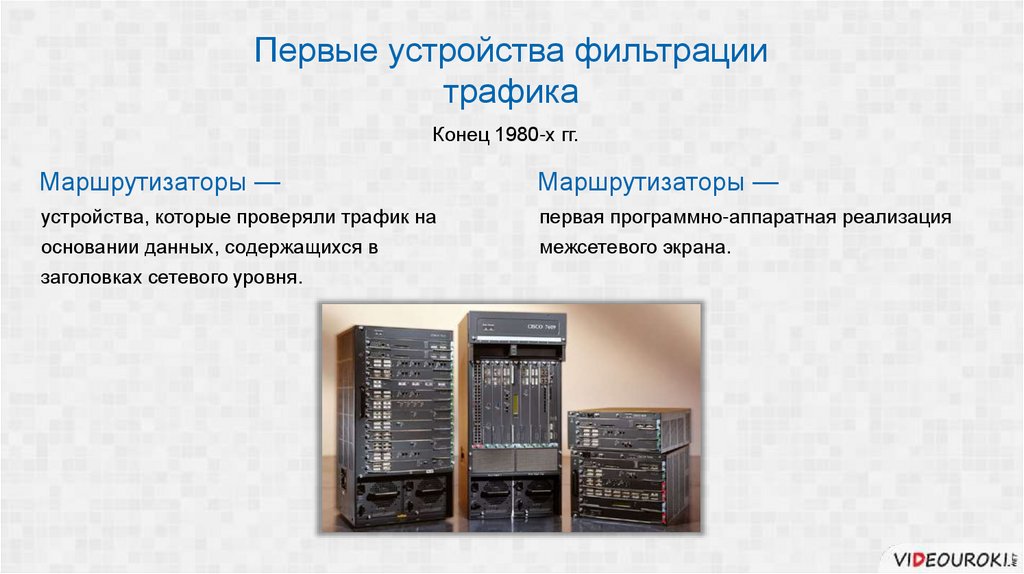 Первые устройства фильтрации трафика

Конец 1980-х гг.

Маршрутизаторы —

устройства, которые проверяли трафик на основании данных, содержащихся в заголовках сетевого уровня.

Маршрутизаторы —

первая программно-аппаратная реализация межсетевого экрана.

CISCO 7609

VIDEOUROKI.NET